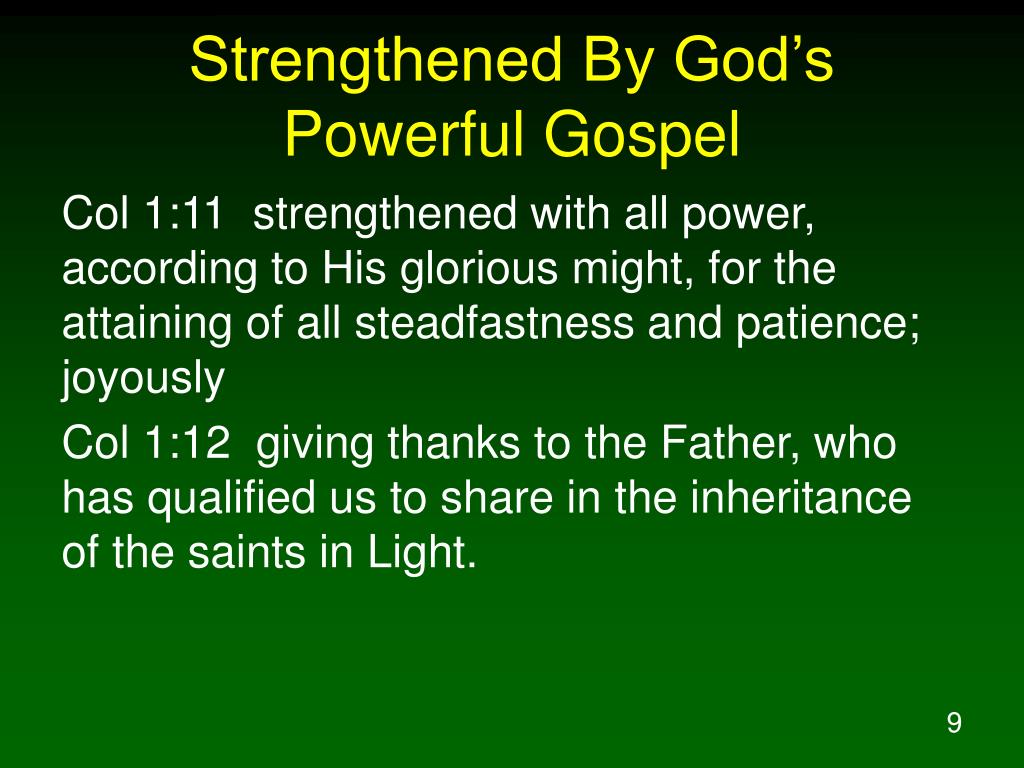 Strengthened By God’s Powerful Gospel

Col 1:11 strengthened with all power, according to His glorious might, for the attaining of all steadfastness and patience; joyously

Col 1:12 giving thanks to the Father, who has qualified us to share in the inheritance of the saints in Light.

9